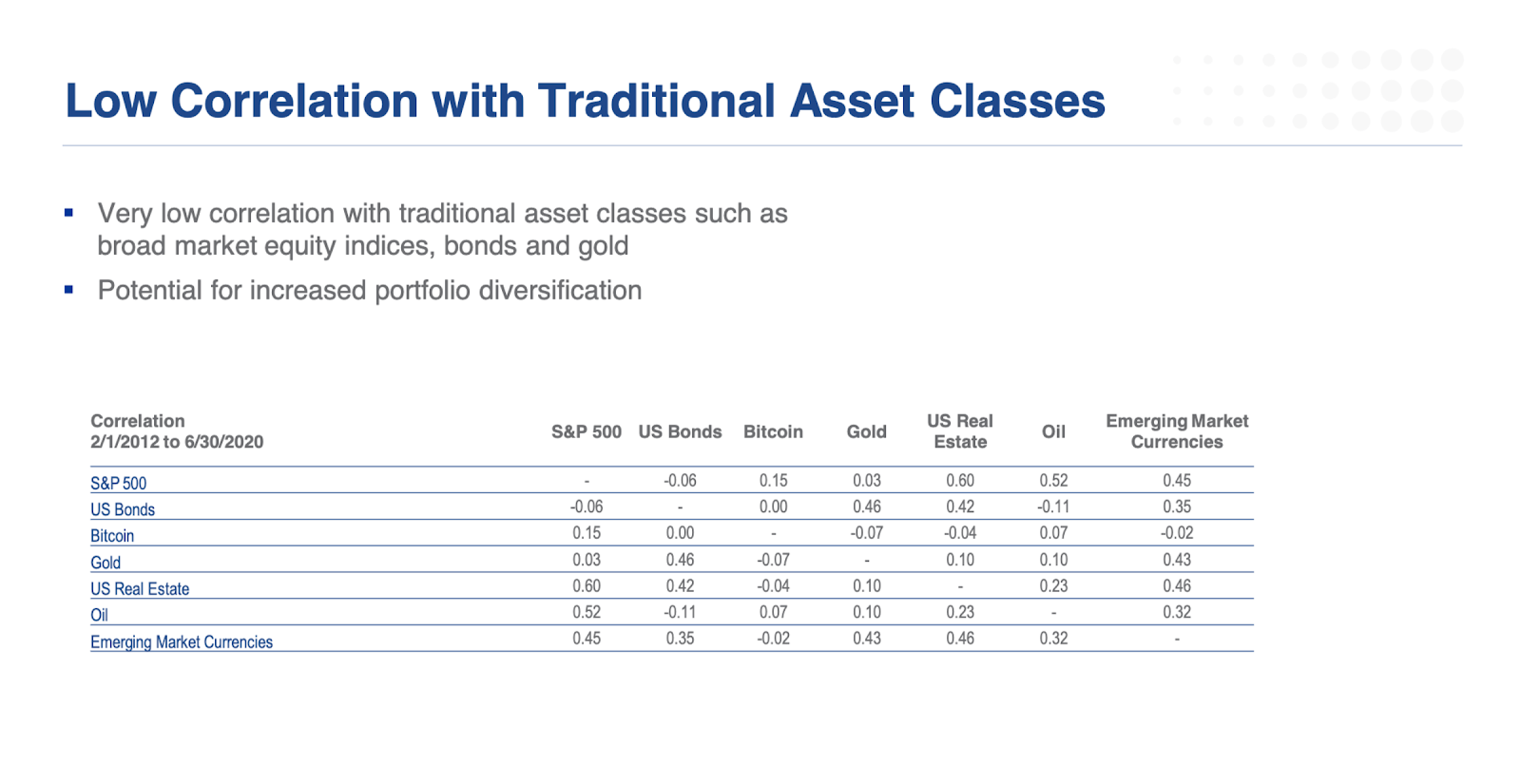 Low Correlation with Traditional Asset Classes

▪ Very low correlation with traditional asset classes such as broad market equity indices, bonds and gold

▪ Potential for increased portfolio diversification

| Correlation 2/1/2012 to 6/30/2020 | S&P 500 | US Bonds | Bitcoin | Gold | US Real Estate | Oil | Emerging Market Currencies |
|---|---|---|---|---|---|---|---|
| S&P 500 | - | -0.06 | 0.15 | 0.03 | 0.60 | 0.52 | 0.45 |
| US Bonds | -0.06 | - | 0.00 | 0.46 | 0.42 | -0.11 | 0.35 |
| Bitcoin | 0.15 | 0.00 | - | -0.07 | -0.04 | 0.07 | -0.02 |
| Gold | 0.03 | 0.46 | -0.07 | - | 0.10 | 0.10 | 0.43 |
| US Real Estate | 0.60 | 0.42 | -0.04 | 0.10 | - | 0.23 | 0.46 |
| Oil | 0.52 | -0.11 | 0.07 | 0.10 | 0.23 | - | 0.32 |
| Emerging Market Currencies | 0.45 | 0.35 | -0.02 | 0.43 | 0.46 | 0.32 | - |